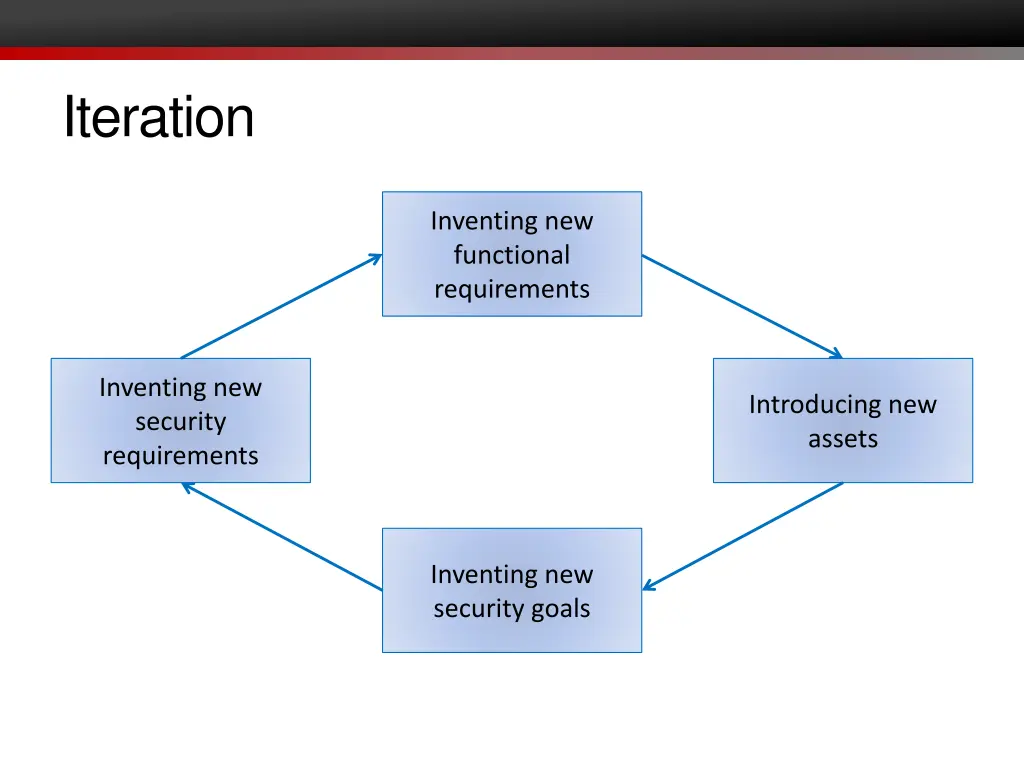 Iteration

Inventing new functional requirements

Introducing new assets

Inventing new security goals

Inventing new security requirements